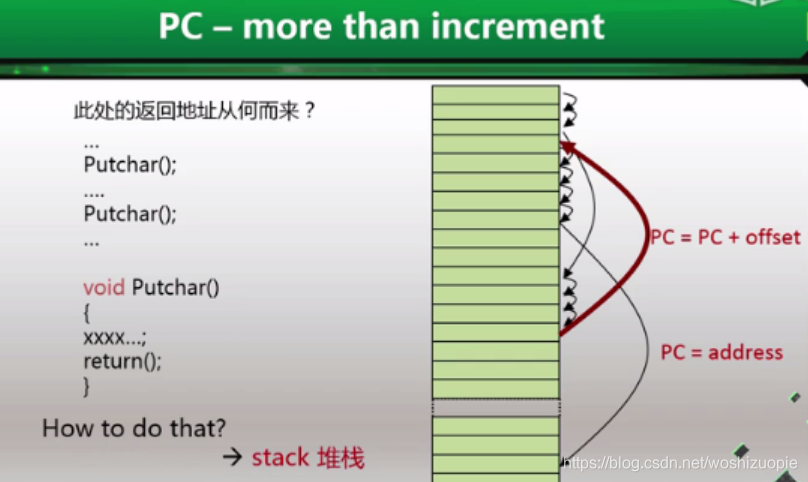 PC – more than increment

此处的返回地址从何而来？

...
Putchar();
....
Putchar();
...

void Putchar()
{
xxxx...;
return();
}

How to do that?

→ stack 堆栈

PC = PC + offset

PC = address

https://blog.csdn.net/woshizuopie